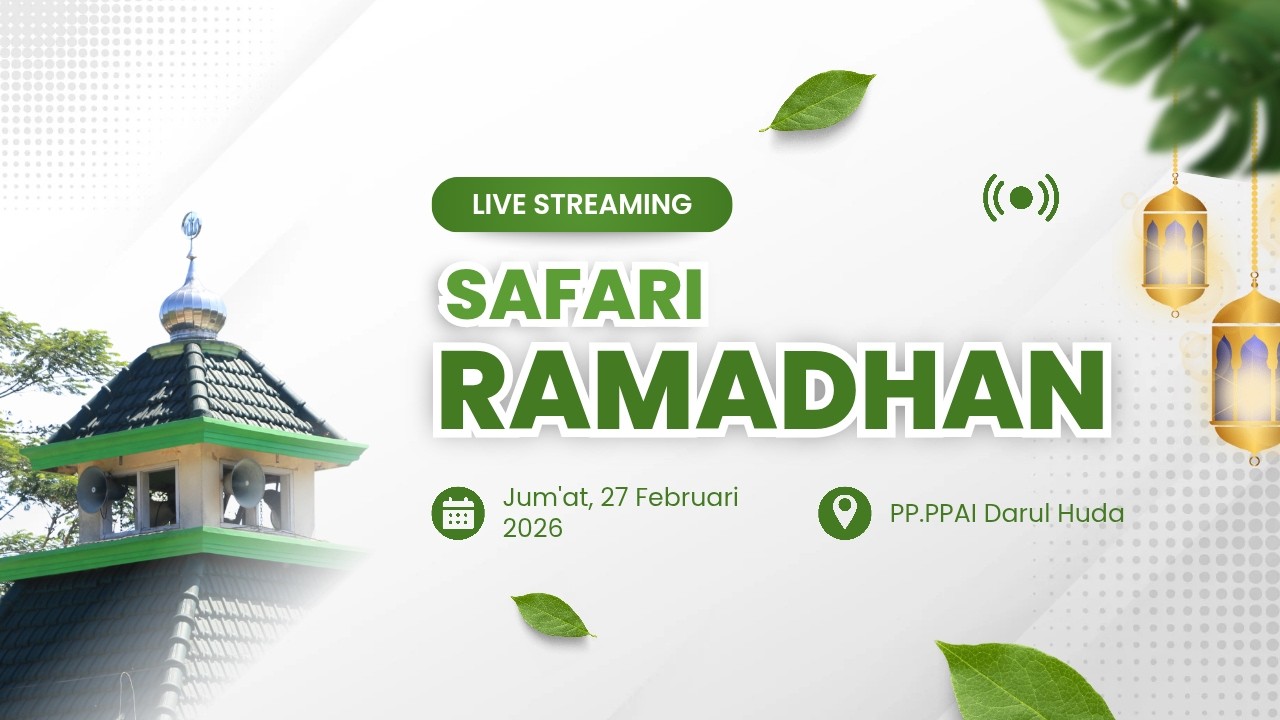 LIVE STREAMING

SAFARI RAMADHAN

Jum'at, 27 Februari 2026

PP.PPAI Darul Huda